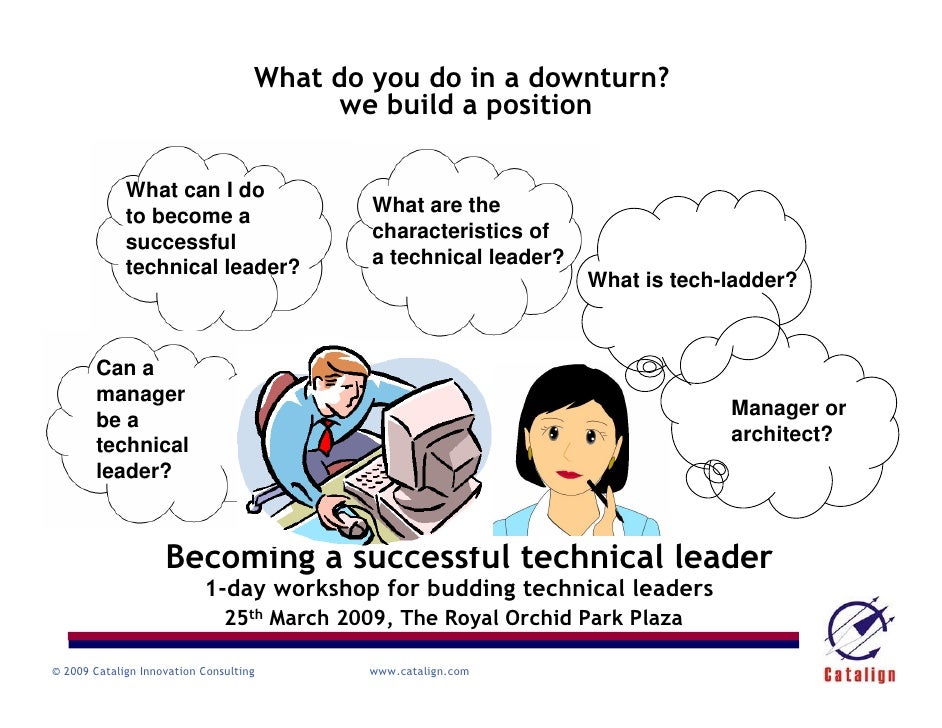 What do you do in a downturn?
we build a position

What can I do to become a successful technical leader?

What are the characteristics of a technical leader?

What is tech-ladder?

Can a manager be a technical leader?

Manager or architect?

Becoming a successful technical leader
1-day workshop for budding technical leaders
25$^{th}$ March 2009, The Royal Orchid Park Plaza

© 2009 Catalign Innovation Consulting www.catalign.com

Catalign